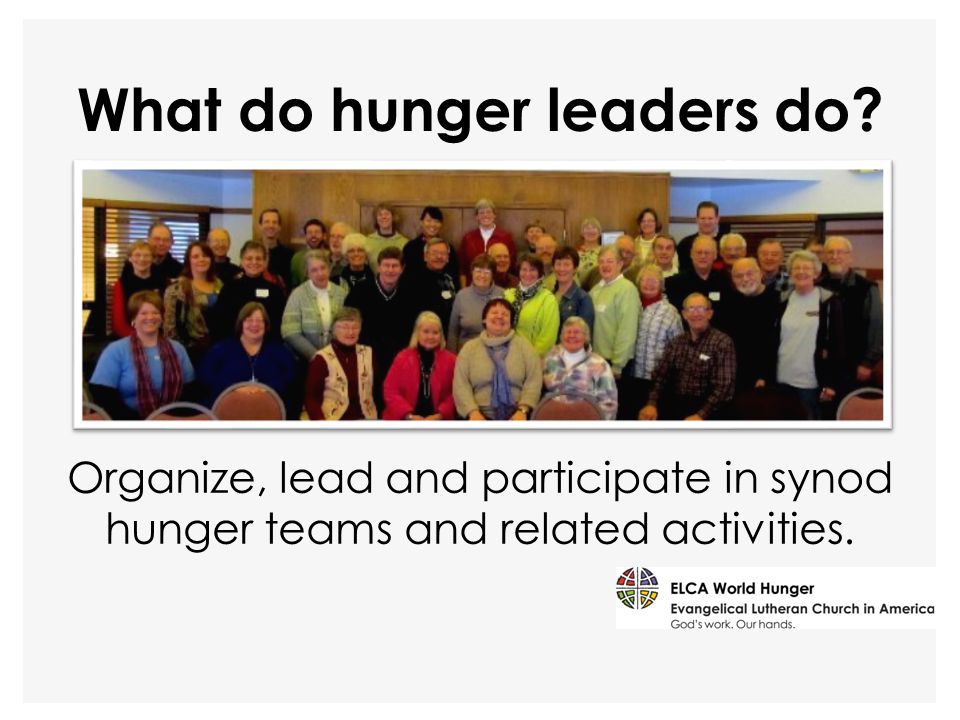 What do hunger leaders do?

Organize, lead and participate in synod hunger teams and related activities.

ELCA World Hunger
Evangelical Lutheran Church in America
God's work. Our hands.